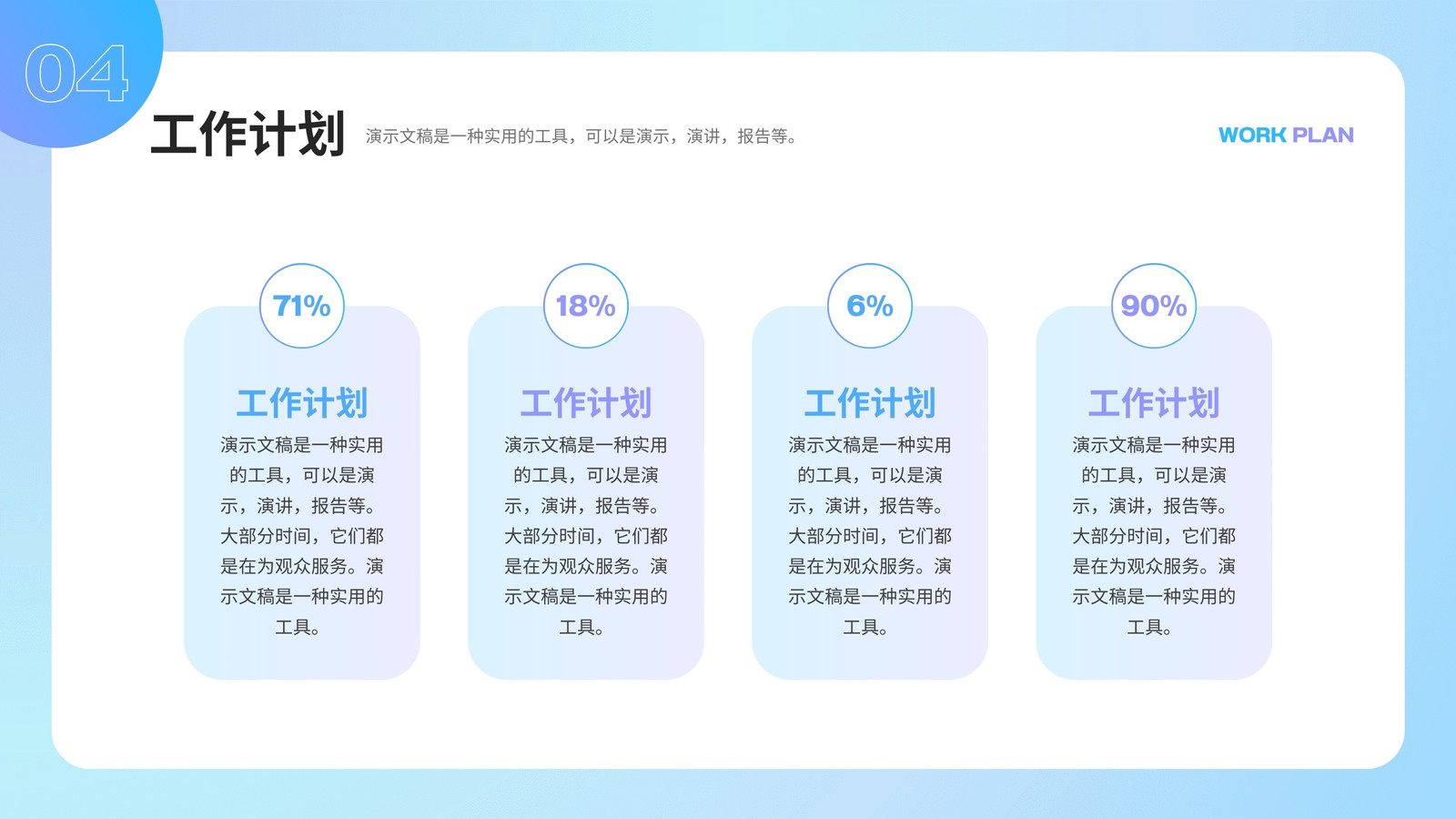 04

工作计划

演示文稿是一种实用的工具，可以是演示，演讲，报告等。

WORK PLAN

71%

工作计划

演示文稿是一种实用的工具，可以是演示，演讲，报告等。大部分时间，它们都是在为观众服务。演示文稿是一种实用的工具。

18%

工作计划

演示文稿是一种实用的工具，可以是演示，演讲，报告等。大部分时间，它们都是在为观众服务。演示文稿是一种实用的工具。

6%

工作计划

演示文稿是一种实用的工具，可以是演示，演讲，报告等。大部分时间，它们都是在为观众服务。演示文稿是一种实用的工具。

90%

工作计划

演示文稿是一种实用的工具，可以是演示，演讲，报告等。大部分时间，它们都是在为观众服务。演示文稿是一种实用的工具。